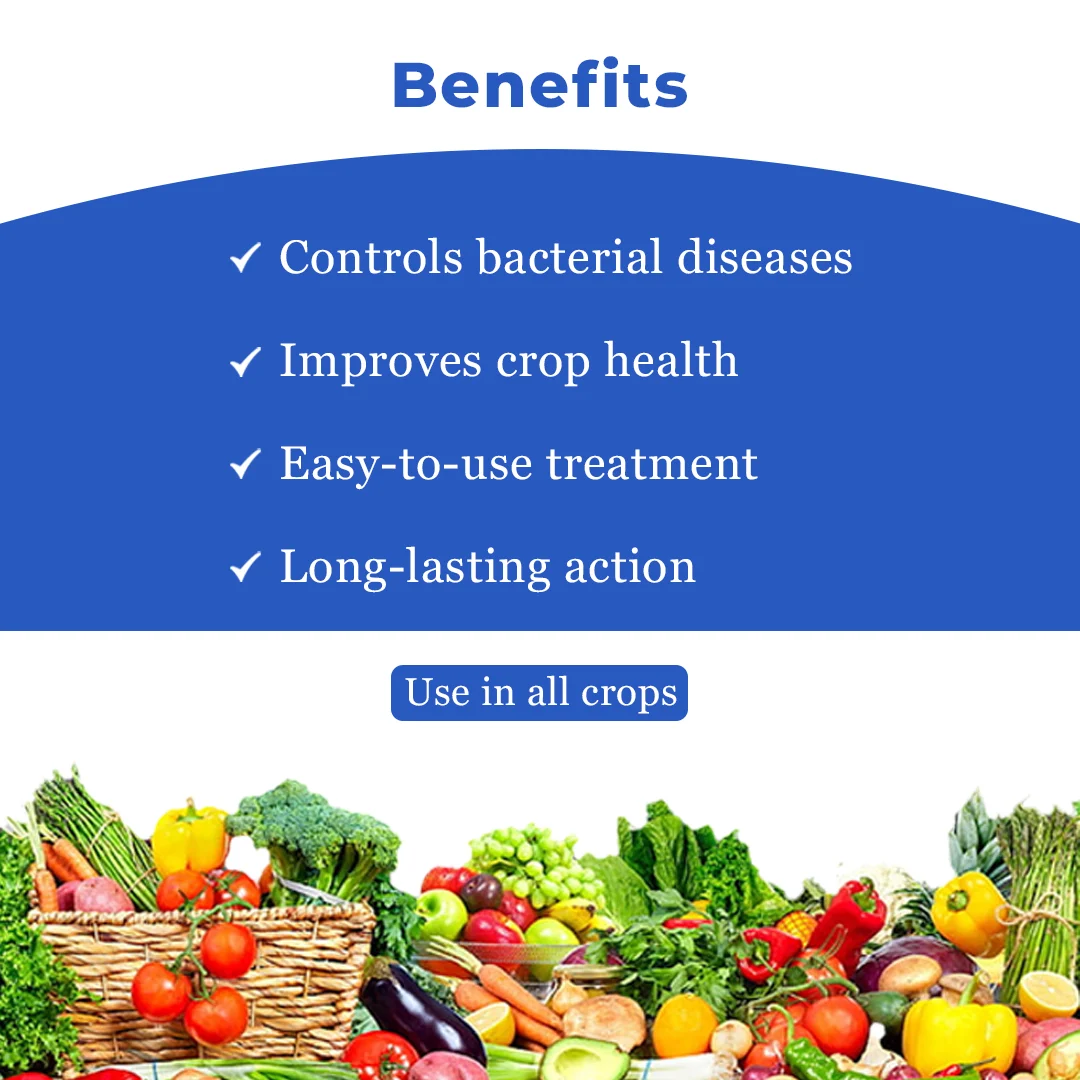 Benefits

✓ Controls bacterial diseases

✓ Improves crop health

✓ Easy-to-use treatment

✓ Long-lasting action

Use in all crops